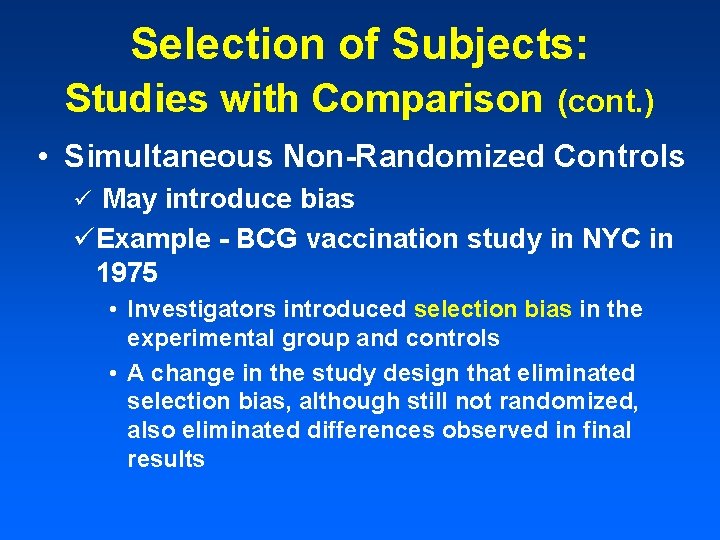 Selection of Subjects:
Studies with Comparison (cont.)

• Simultaneous Non-Randomized Controls

✓ May introduce bias

✓ Example - BCG vaccination study in NYC in 1975

• Investigators introduced selection bias in the experimental group and controls

• A change in the study design that eliminated selection bias, although still not randomized, also eliminated differences observed in final results